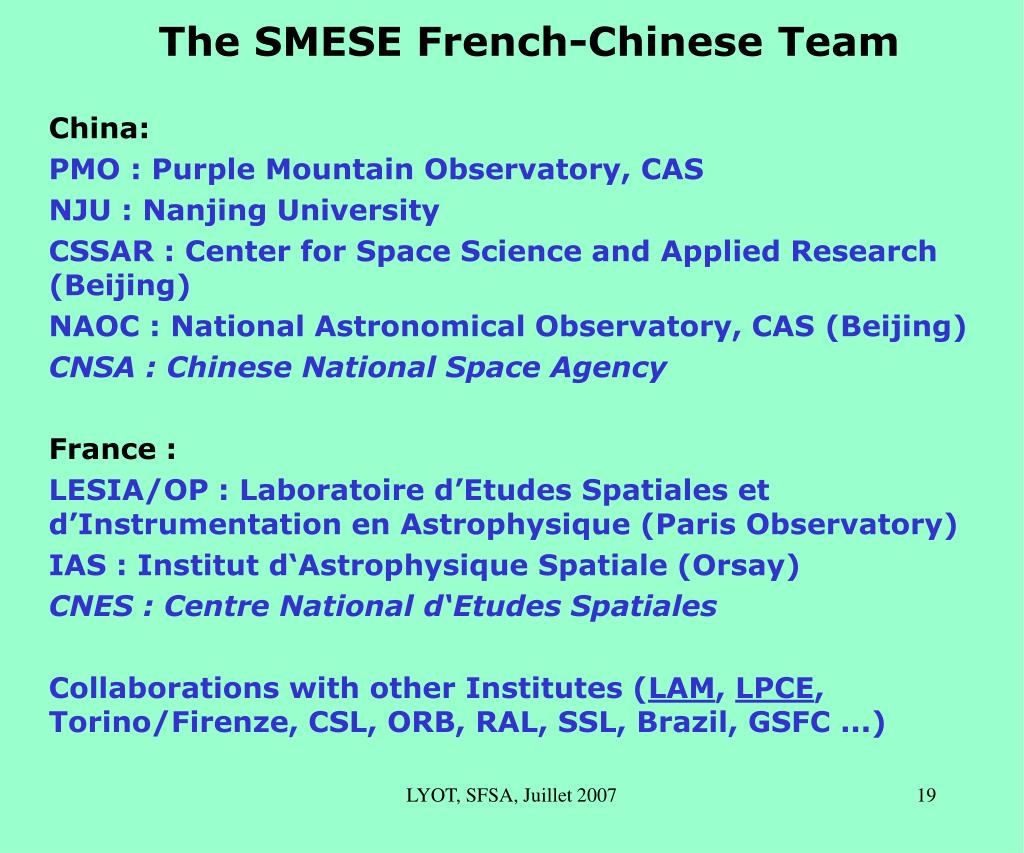 The SMESE French-Chinese Team

China:
PMO : Purple Mountain Observatory, CAS
NJU : Nanjing University
CSSAR : Center for Space Science and Applied Research (Beijing)
NAOC : National Astronomical Observatory, CAS (Beijing)
CNSA : Chinese National Space Agency

France :
LESIA/OP : Laboratoire d’Etudes Spatiales et d’Instrumentation en Astrophysique (Paris Observatory)
IAS : Institut d‘Astrophysique Spatiale (Orsay)
CNES : Centre National d‘Etudes Spatiales

Collaborations with other Institutes (LAM, LPCE, Torino/Firenze, CSL, ORB, RAL, SSL, Brazil, GSFC …)

LYOT, SFSA, Juillet 2007

19